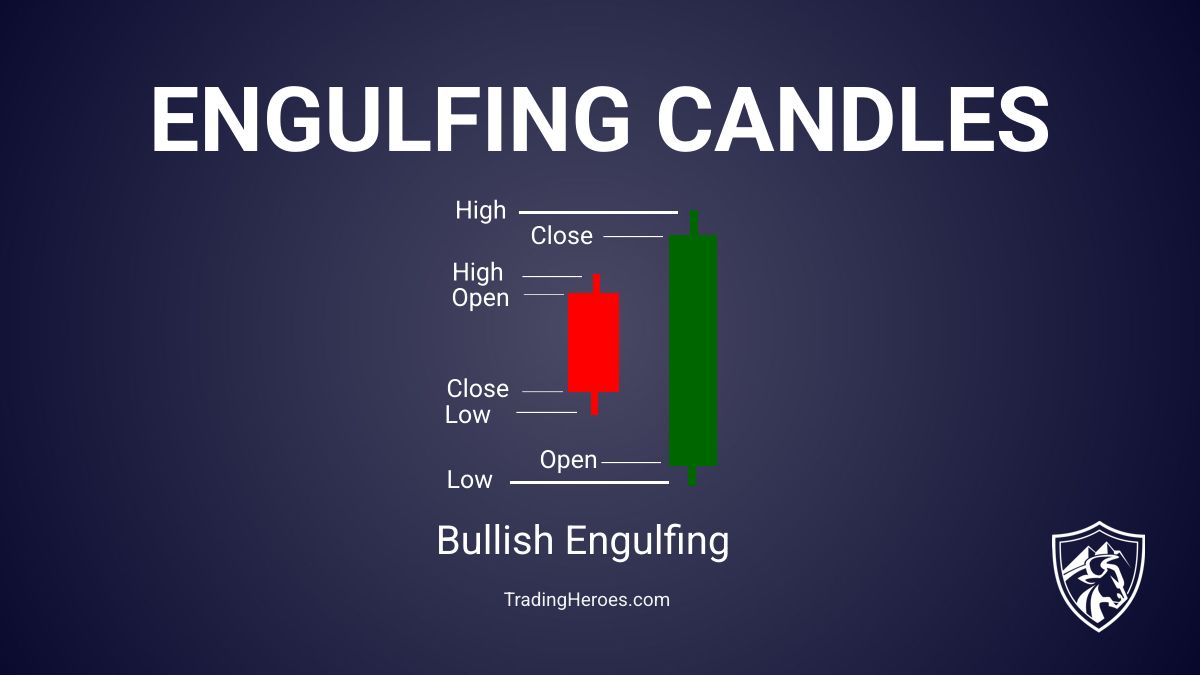 ENGULFING CANDLES

High
Close
High
Open
Close
Low
Open
Low

Bullish Engulfing

TradingHeroes.com